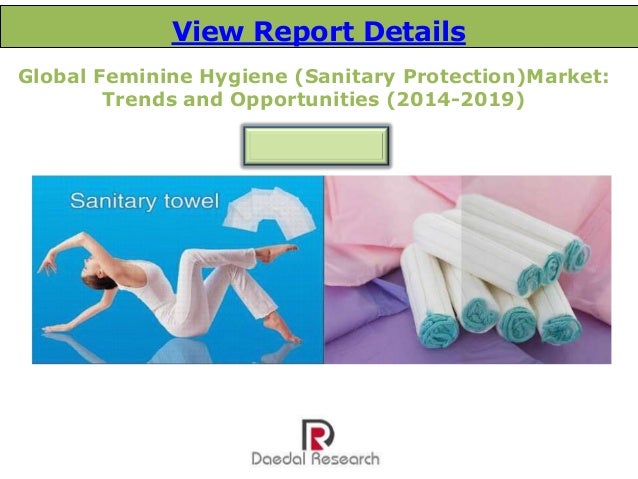 View Report Details

Global Feminine Hygiene (Sanitary Protection)Market: Trends and Opportunities (2014-2019)

Sanitary towel

Daedal Research